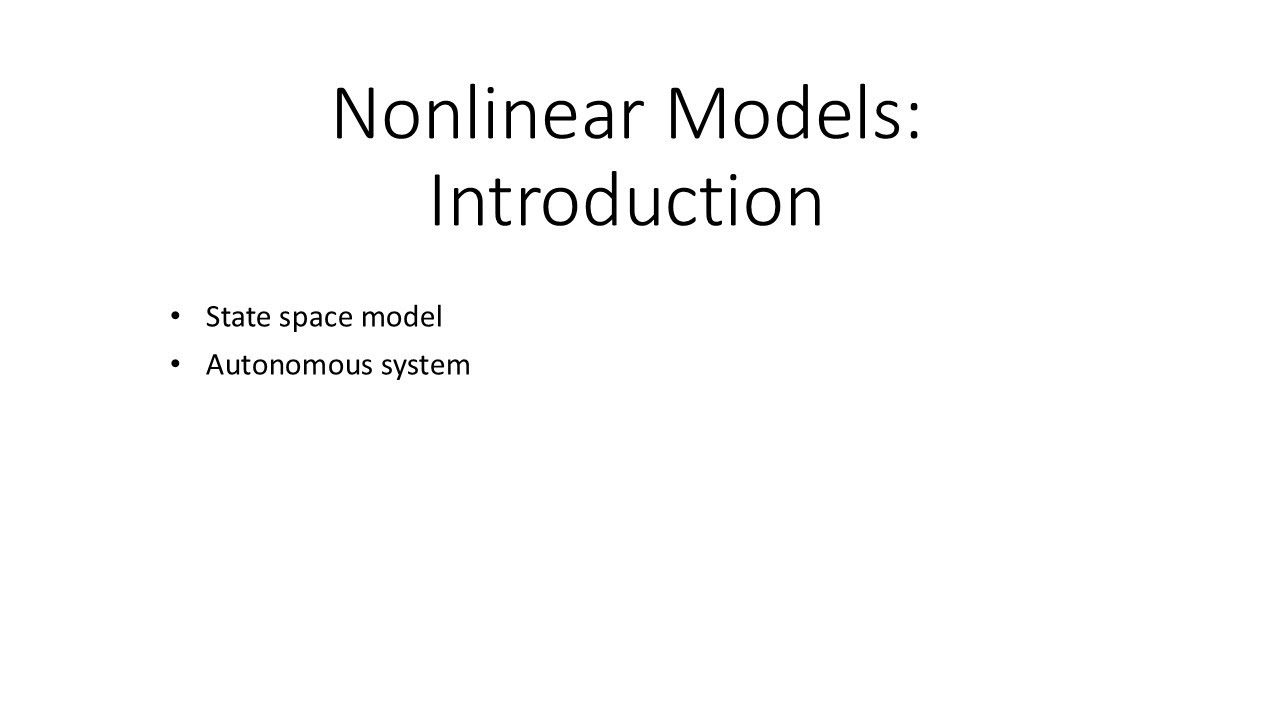 Nonlinear Models: Introduction

• State space model
• Autonomous system